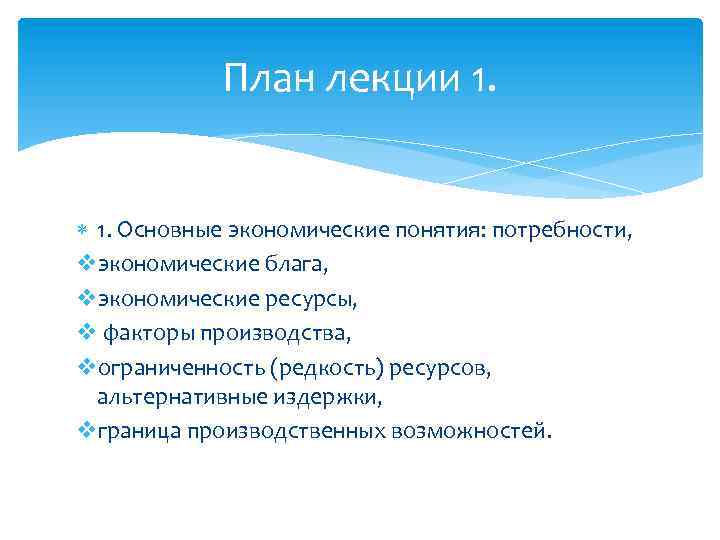 План лекции 1.

1. Основные экономические понятия: потребности,

экономические блага,

экономические ресурсы,

факторы производства,

ограниченность (редкость) ресурсов, альтернативные издержки,

граница производственных возможностей.